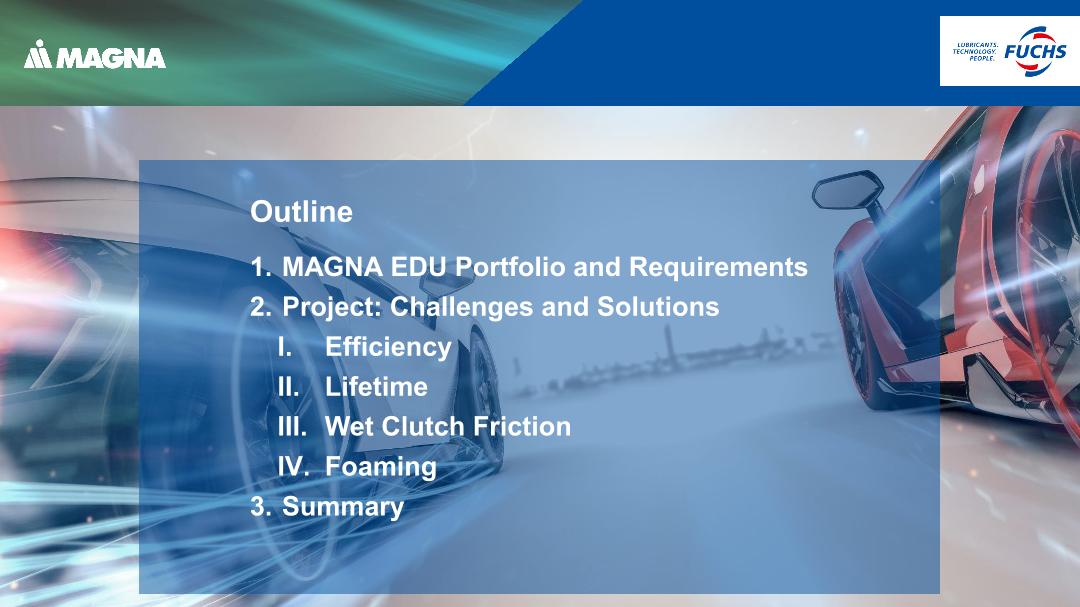 MAGNA

LUBRICANTS. TECHNOLOGY. PEOPLE. FUCHS

Outline

1. MAGNA EDU Portfolio and Requirements
2. Project: Challenges and Solutions
I. Efficiency
II. Lifetime
III. Wet Clutch Friction
IV. Foaming
3. Summary